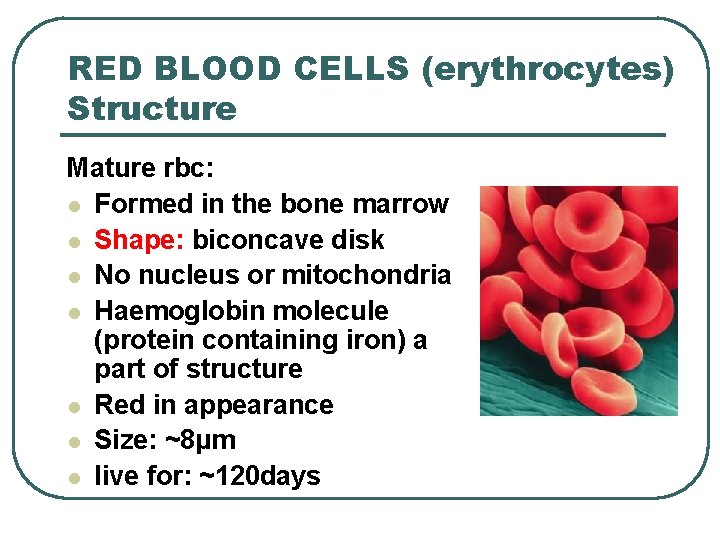 RED BLOOD CELLS (erythrocytes) Structure

Mature rbc:
- Formed in the bone marrow
- Shape: biconcave disk
- No nucleus or mitochondria
- Haemoglobin molecule (protein containing iron) a part of structure
- Red in appearance
- Size: ~8µm
- live for: ~120days